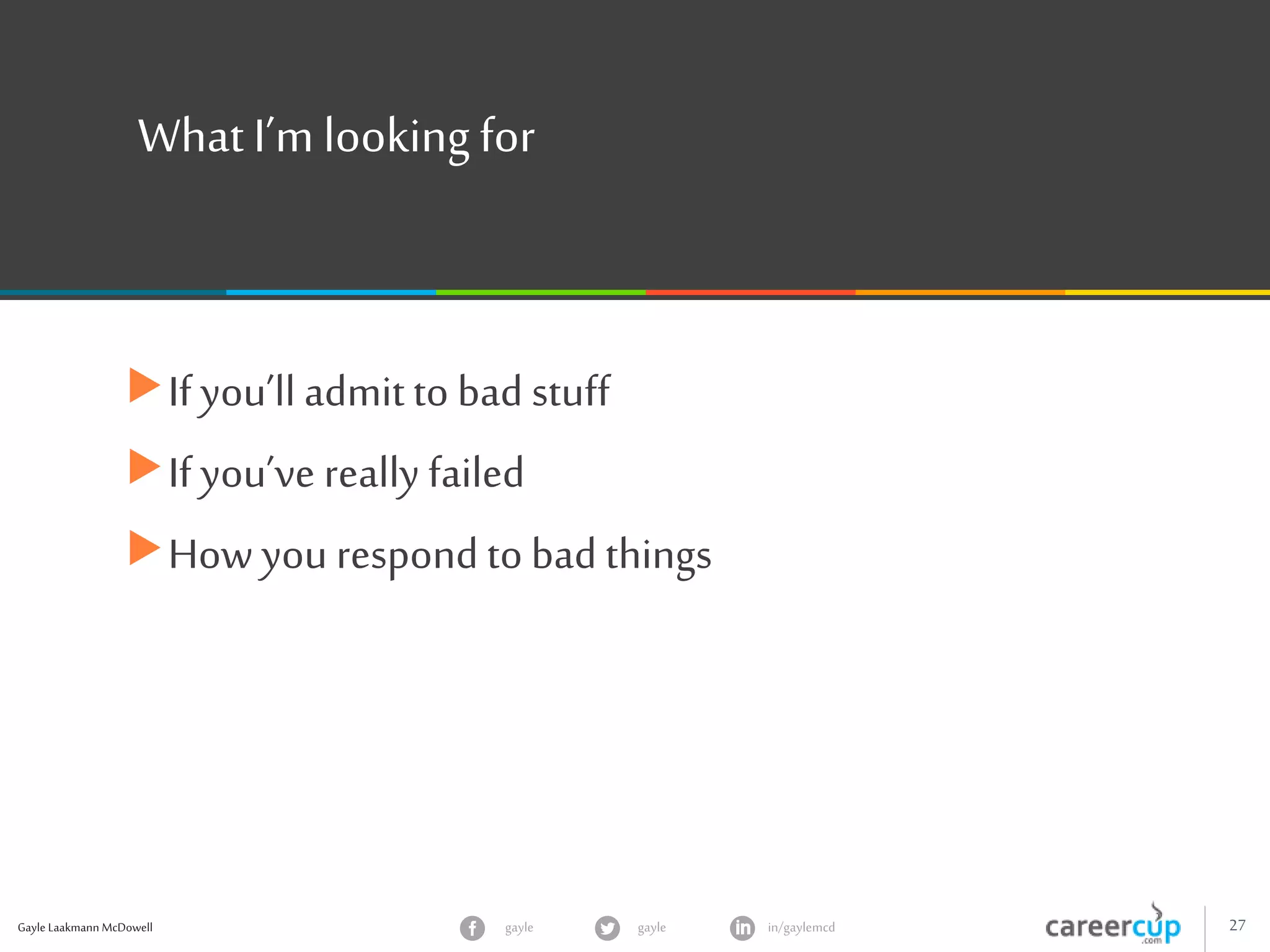 What I'm looking for

If you'll admit to bad stuff

If you've really failed

How you respond to bad things

Gayle Laakmann McDowell

gayle

gayle

in/gaylemcd

careercup
.com

27